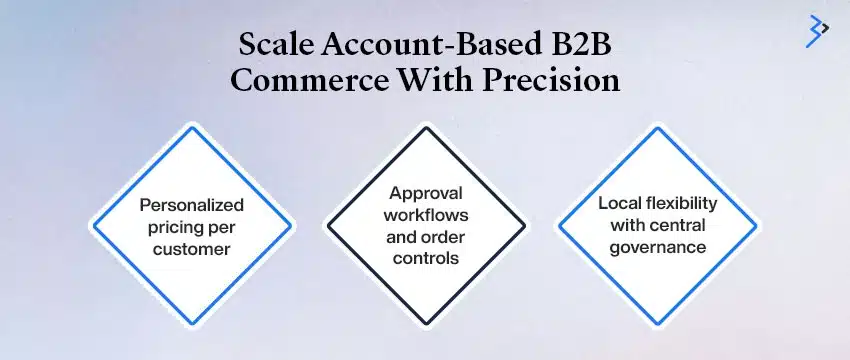 Scale Account-Based B2B Commerce With Precision

Personalized pricing per customer

Approval workflows and order controls

Local flexibility with central governance